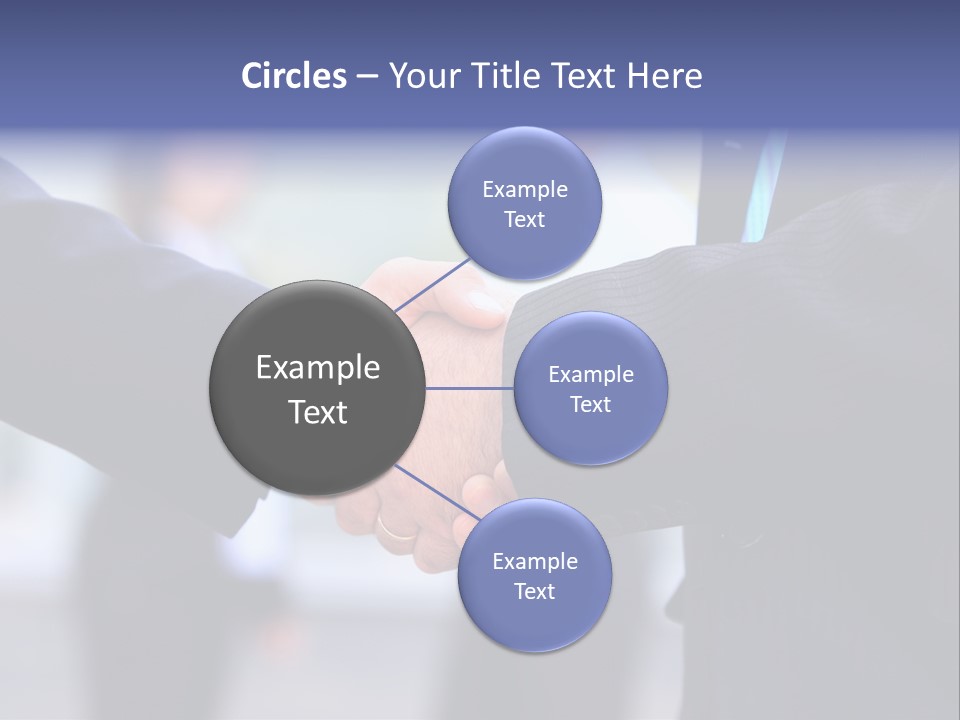 Circles – Your Title Text Here

Example Text

Example Text

Example Text

Example Text